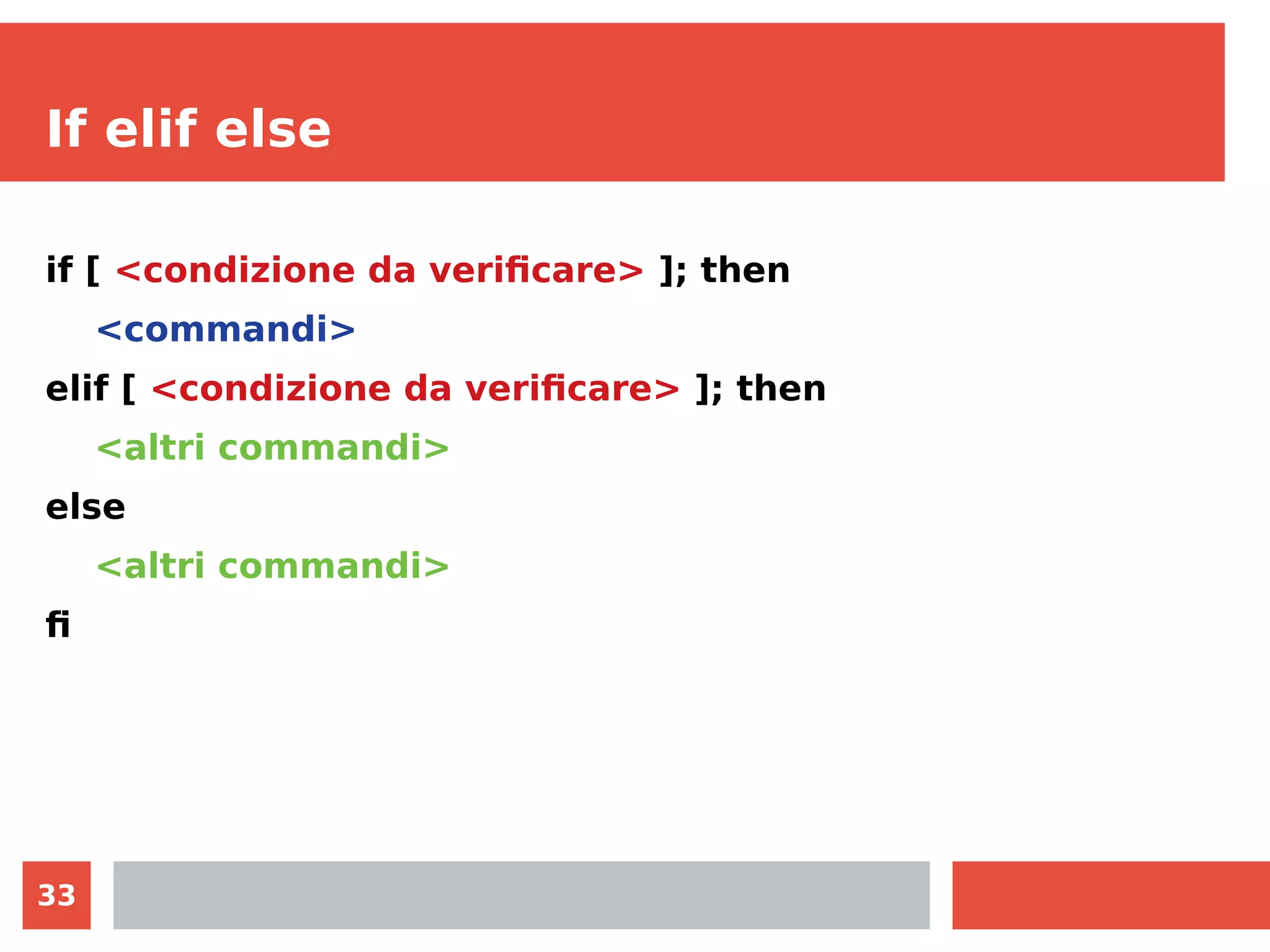 If elif else

if [ <condizione da verificare> ]; then

<commandi>

elif [ <condizione da verificare> ]; then

<altri commandi>

else

<altri commandi>

fi

33